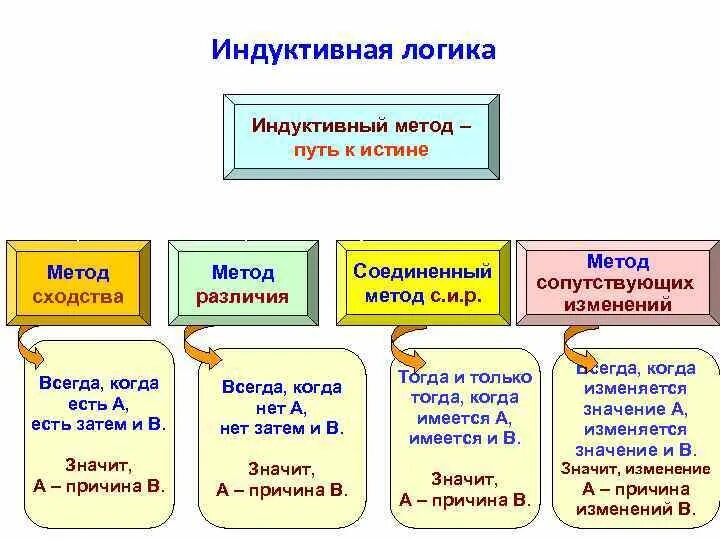 Индуктивная логика

Индуктивный метод – путь к истине

Метод сходства

Метод различия

Соединенный метод с.и.р.

Метод сопутствующих изменений

Всегда, когда есть А, есть затем и В.

Значит, А – причина В.

Всегда, когда нет А, нет затем и В.

Значит, А – причина В.

Тогда и только тогда, когда имеется А, имеется и В.

Значит, А – причина В.

Всегда, когда изменяется значение А, изменяется значение и В.

Значит, изменение А – причина изменений В.